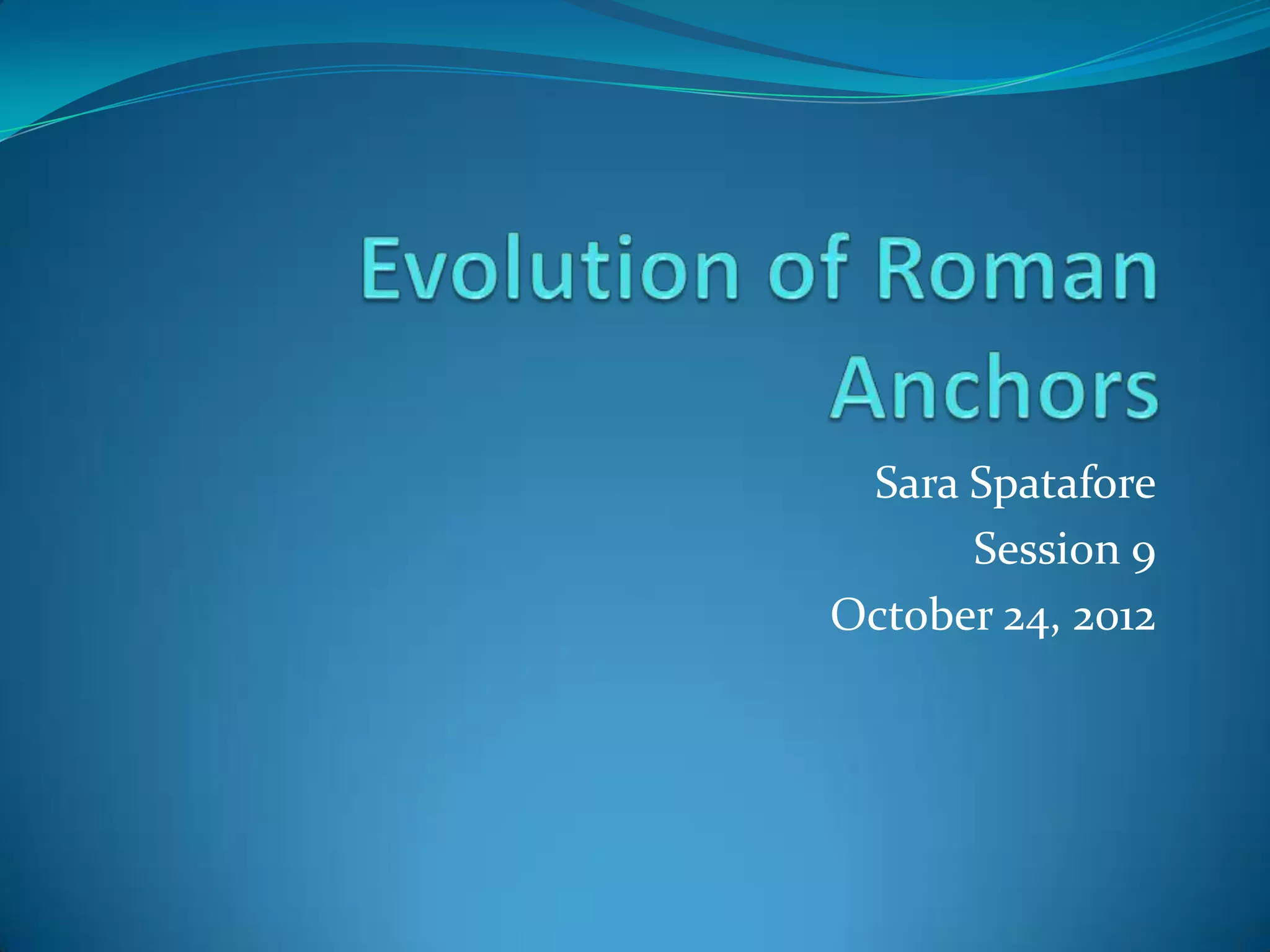 Evolution of Roman Anchors

Sara Spatafore
Session 9
October 24, 2012